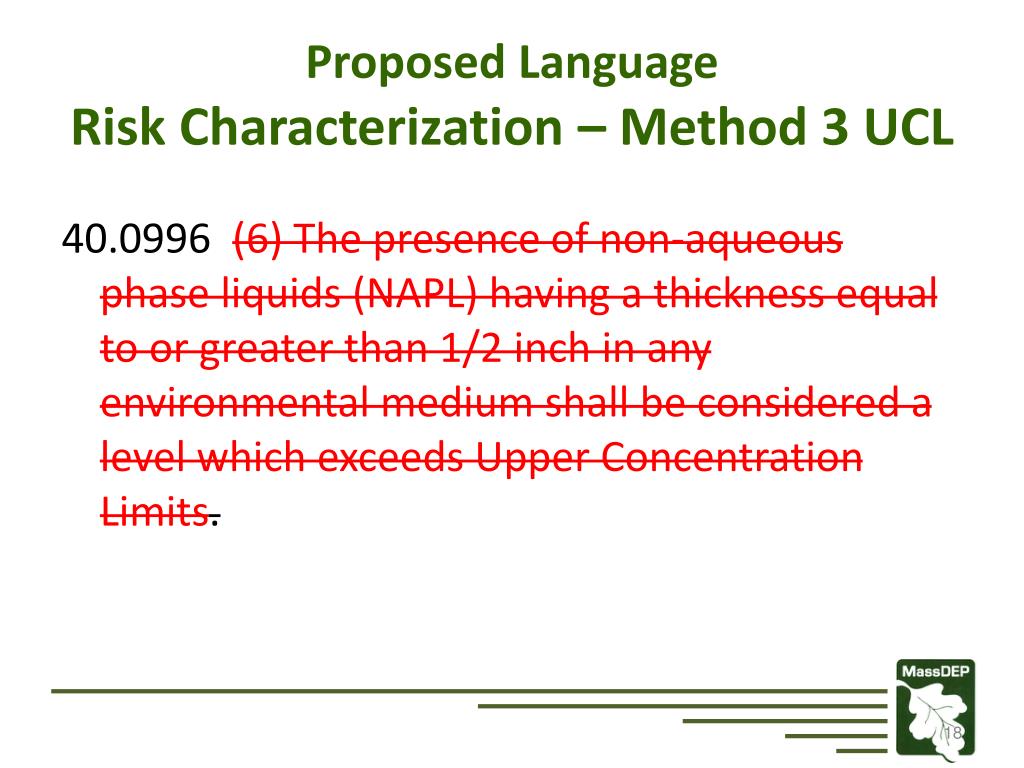 Proposed Language
Risk Characterization – Method 3 UCL

40.0996 (6) The presence of non-aqueous phase liquids (NAPL) having a thickness equal to or greater than 1/2 inch in any environmental medium shall be considered a level which exceeds Upper Concentration Limits.

MassDEP

18